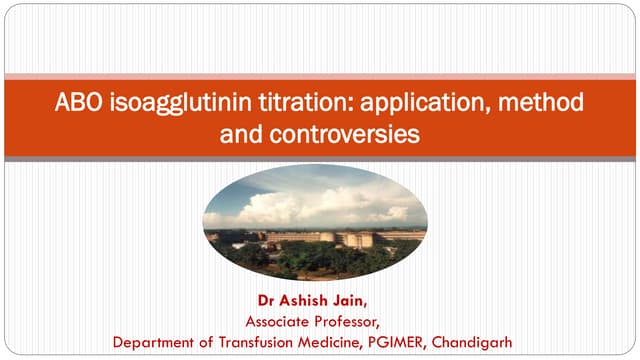 ABO isoagglutinin titration: application, method and controversies

Dr Ashish Jain,
Associate Professor,
Department of Transfusion Medicine, PGIMER, Chandigarh